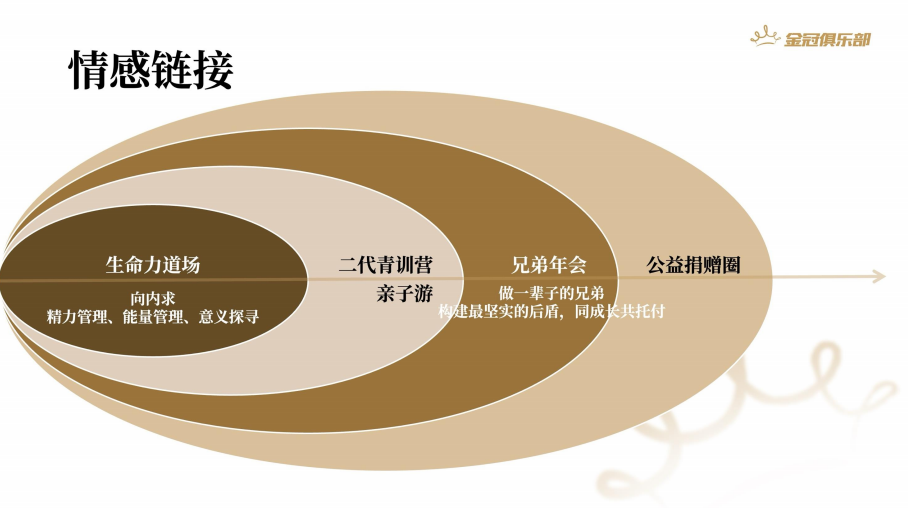 金冠俱乐部

情感链接

生命力道场

向内求
精力管理、能量管理、意义探寻

二代青训营
亲子游

兄弟年会

做一辈子的兄弟
构建最坚实的后盾，同成长共托付

公益捐赠圈